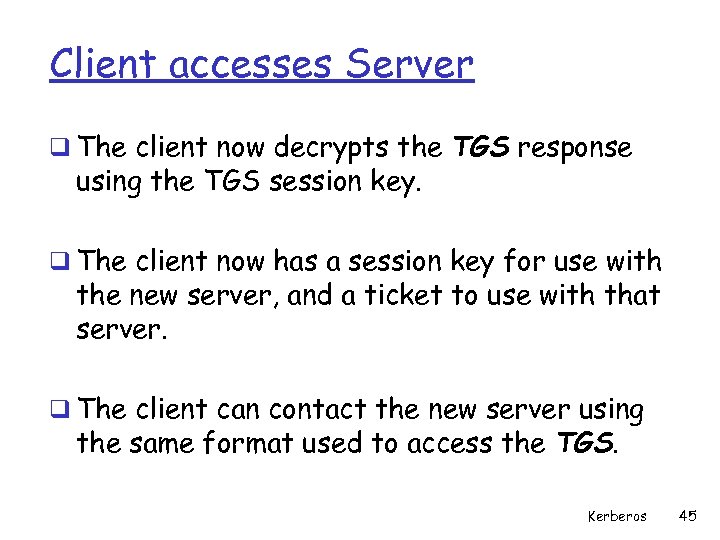 Client accesses Server

❑ The client now decrypts the TGS response using the TGS session key.

❑ The client now has a session key for use with the new server, and a ticket to use with that server.

❑ The client can contact the new server using the same format used to access the TGS.

Kerberos 45